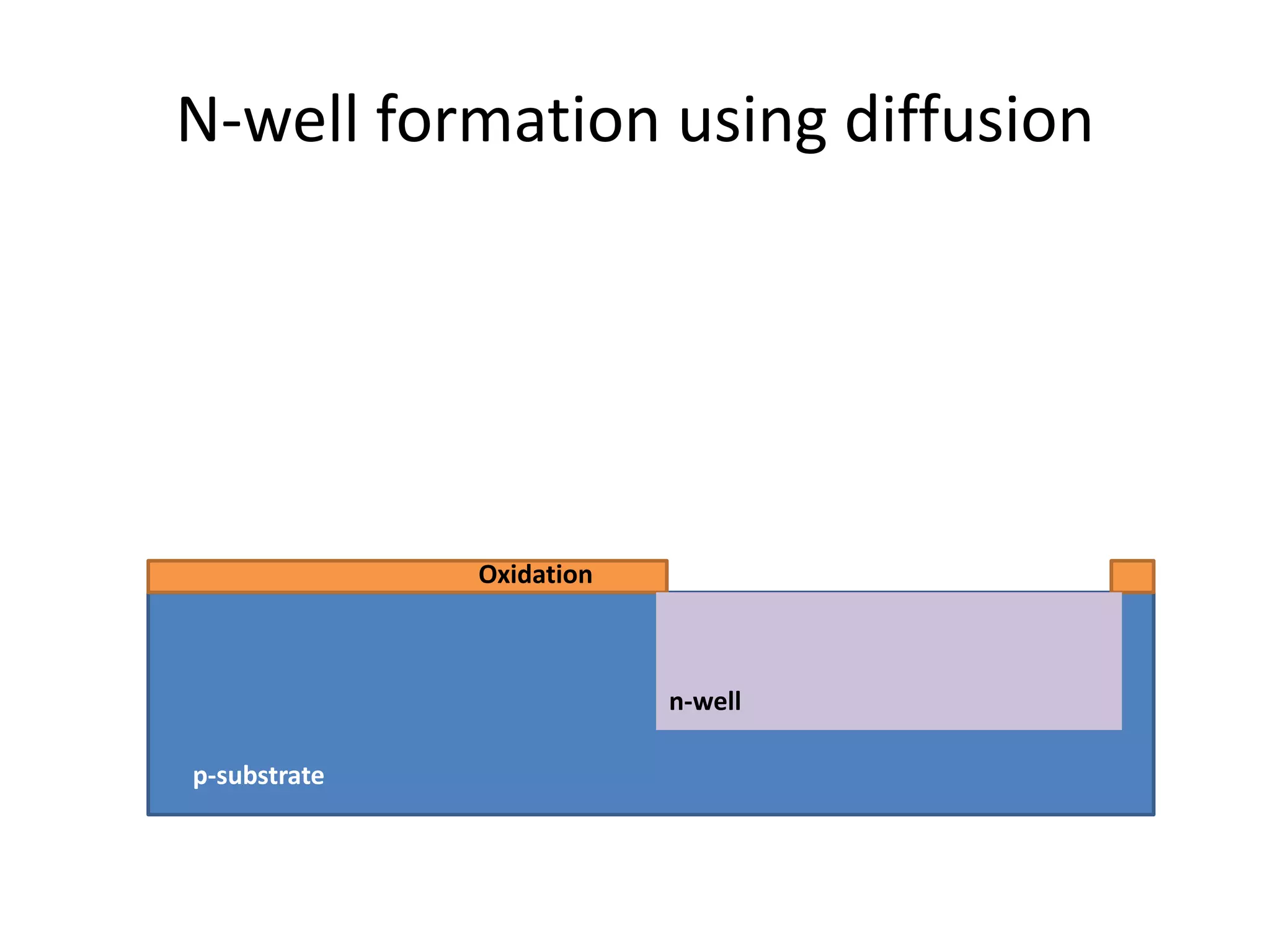 N-well formation using diffusion

Oxidation

n-well

p-substrate